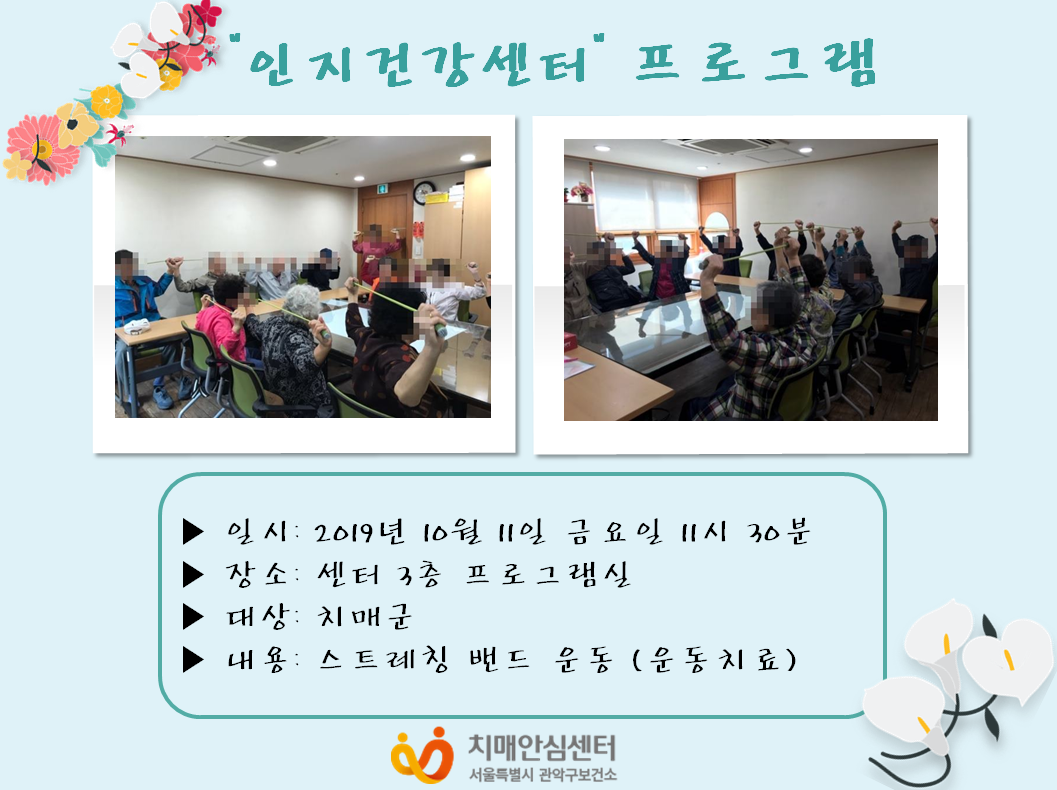 "인지건강센터" 프로그램

▶ 일시: 2019년 10월 11일 금요일 11시 30분
▶ 장소: 센터 3층 프로그램실
▶ 대상: 치매군
▶ 내용: 스트레칭 밴드 운동 (운동치료)

치매안심센터
서울특별시 관악구보건소